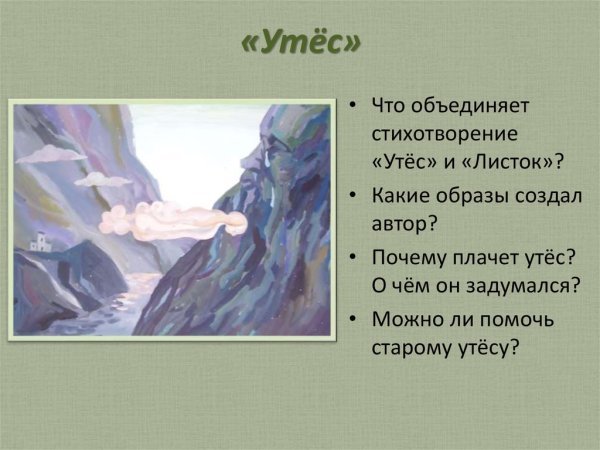 «Утёс»

• Что объединяет стихотворение «Утёс» и «Листок»?
• Какие образы создал автор?
• Почему плачет утёс? О чём он задумался?
• Можно ли помочь старому утёсу?